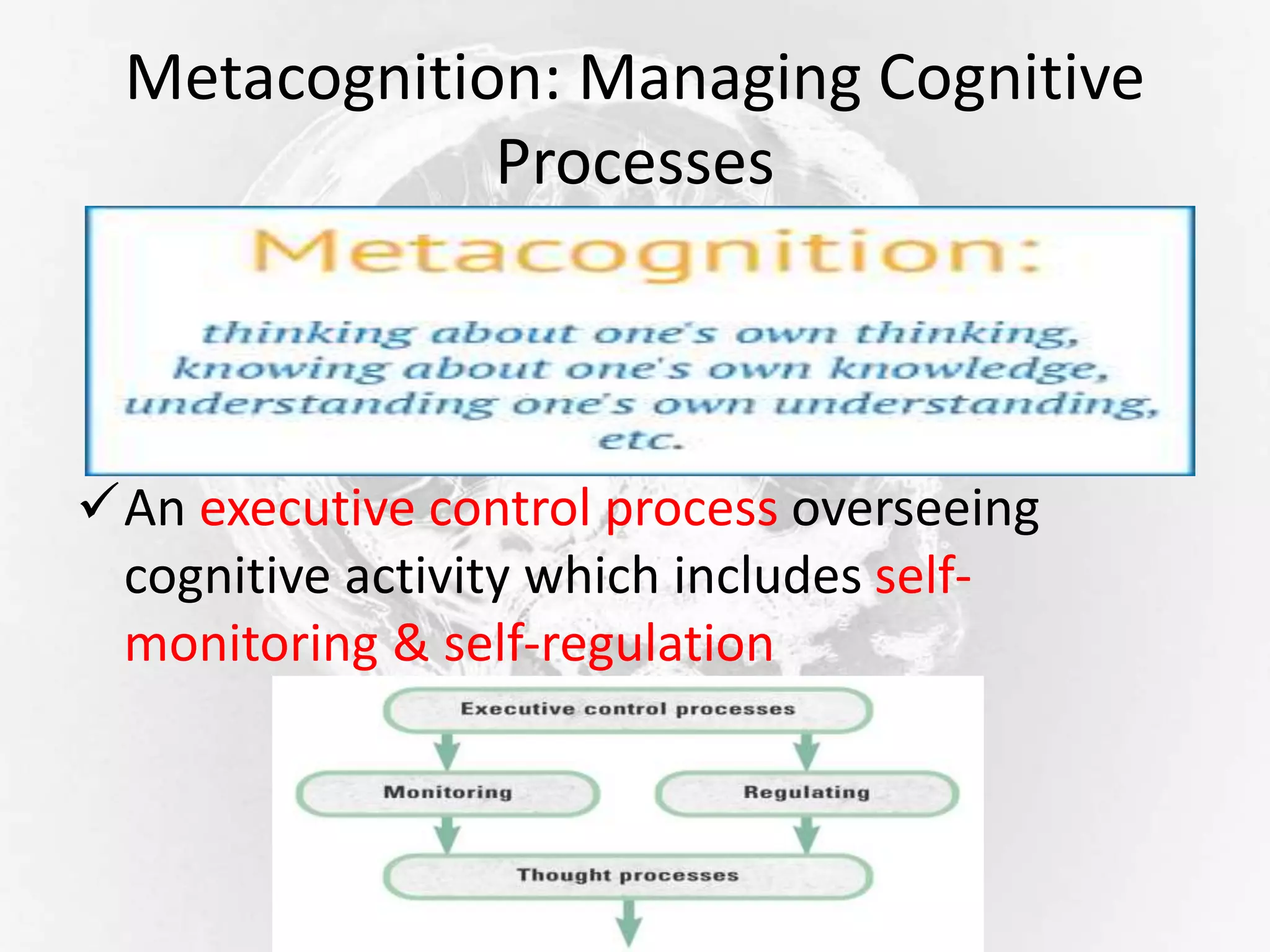 Metacognition: Managing Cognitive Processes

Metacognition:

thinking about one's own thinking, knowing about one's own knowledge, understanding one's own understanding, etc.

✓ An executive control process overseeing cognitive activity which includes self-monitoring & self-regulation

Executive control processes

Monitoring

Regulating

Thought processes